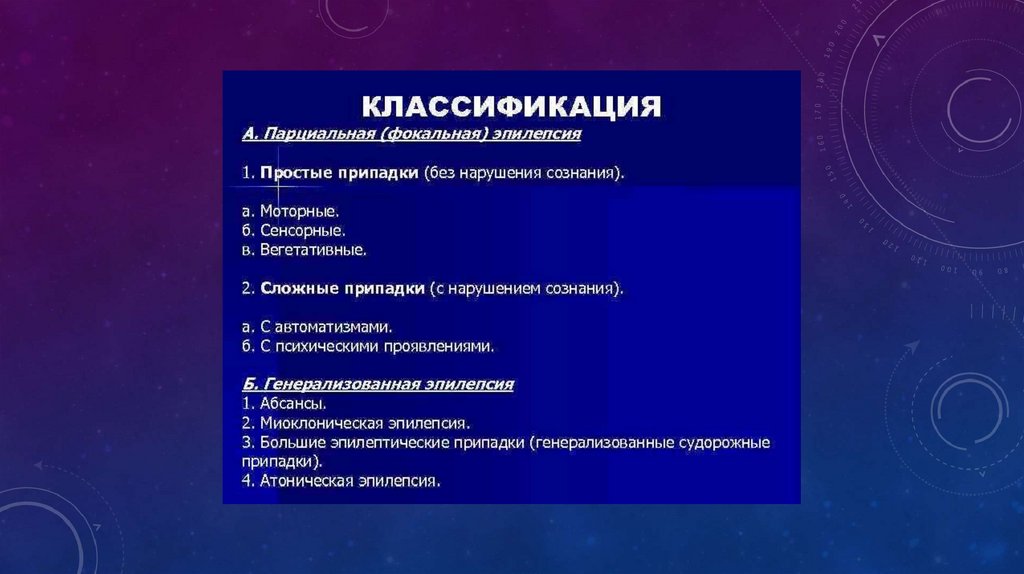 КЛАССИФИКАЦИЯ

А. Парциальная (фокальная) эпилепсия

1. Простые припадки (без нарушения сознания).

а. Моторные.
б. Сенсорные.
в. Вегетативные.

2. Сложные припадки (с нарушением сознания).

а. С автоматизмами.
б. С психическими проявлениями.

Б. Генерализованная эпилепсия
1. Абсансы.
2. Миоклоническая эпилепсия.
3. Большие эпилептические припадки (генерализованные судорожные припадки).
4. Атоническая эпилепсия.